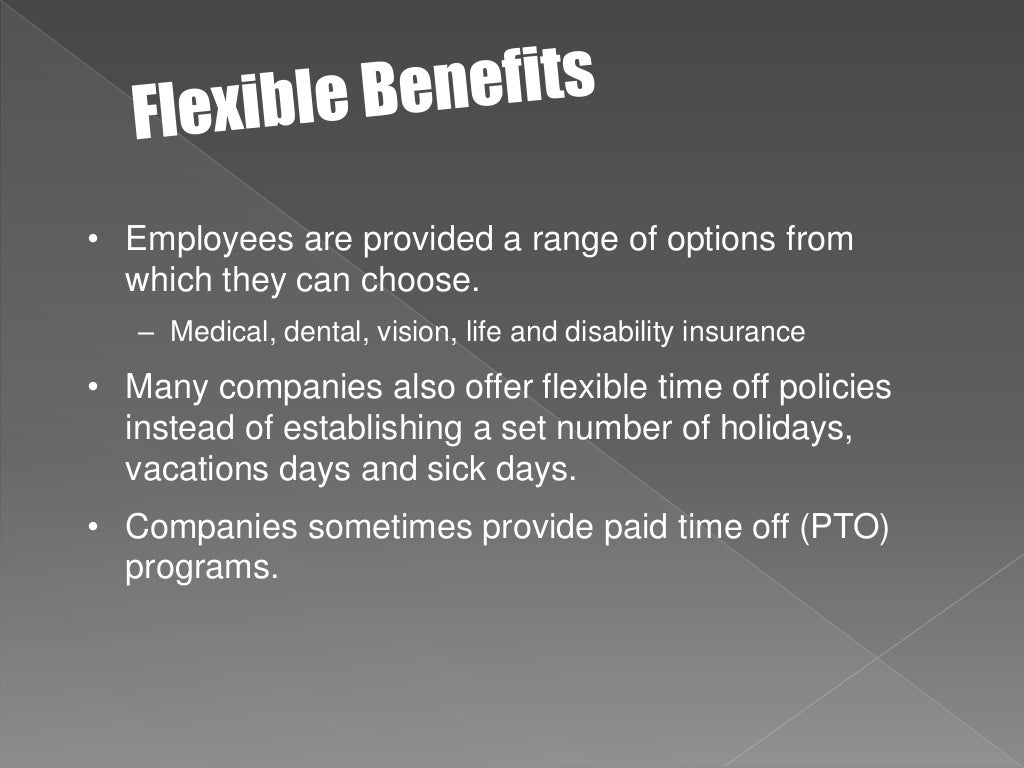 Flexible Benefits

• Employees are provided a range of options from which they can choose.

– Medical, dental, vision, life and disability insurance

• Many companies also offer flexible time off policies instead of establishing a set number of holidays, vacations days and sick days.

• Companies sometimes provide paid time off (PTO) programs.